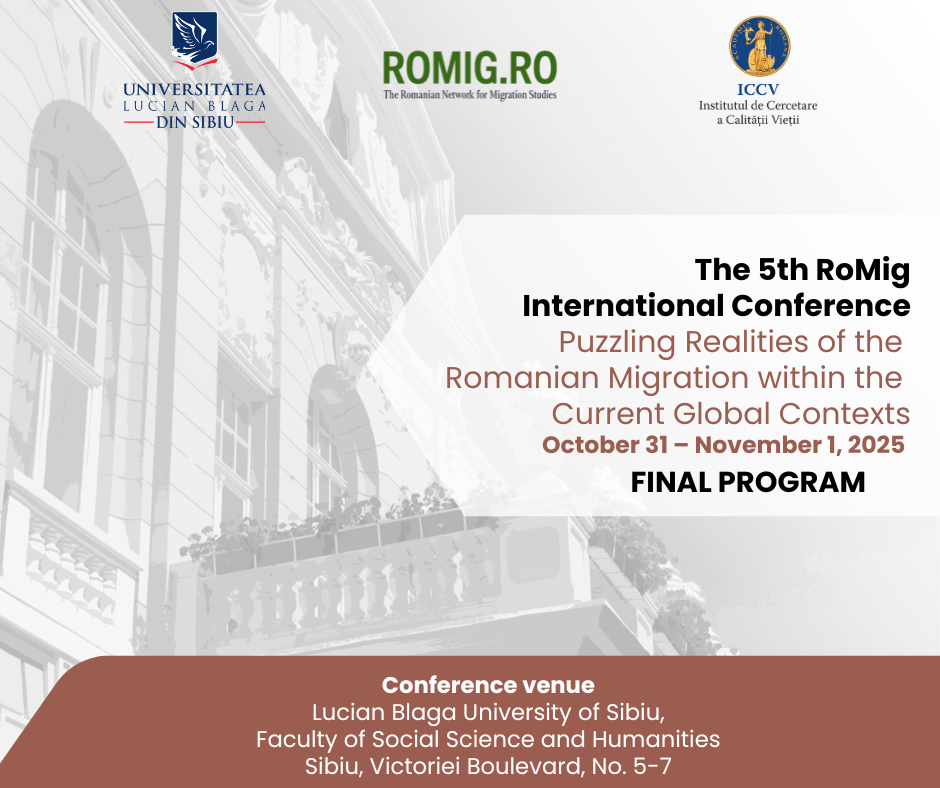 UNIVERSITATEA LUCIAN BLAGA DIN SIBIU

ROMIG.RO
The Romanian Network for Migration Studies

ICCV
Institutul de Cercetare a Calității Vieții

The 5th RoMig International Conference
Puzzling Realities of the Romanian Migration within the Current Global Contexts
October 31 – November 1, 2025
FINAL PROGRAM

Conference venue
Lucian Blaga University of Sibiu,
Faculty of Social Science and Humanities
Sibiu, Victoriei Boulevard, No. 5-7